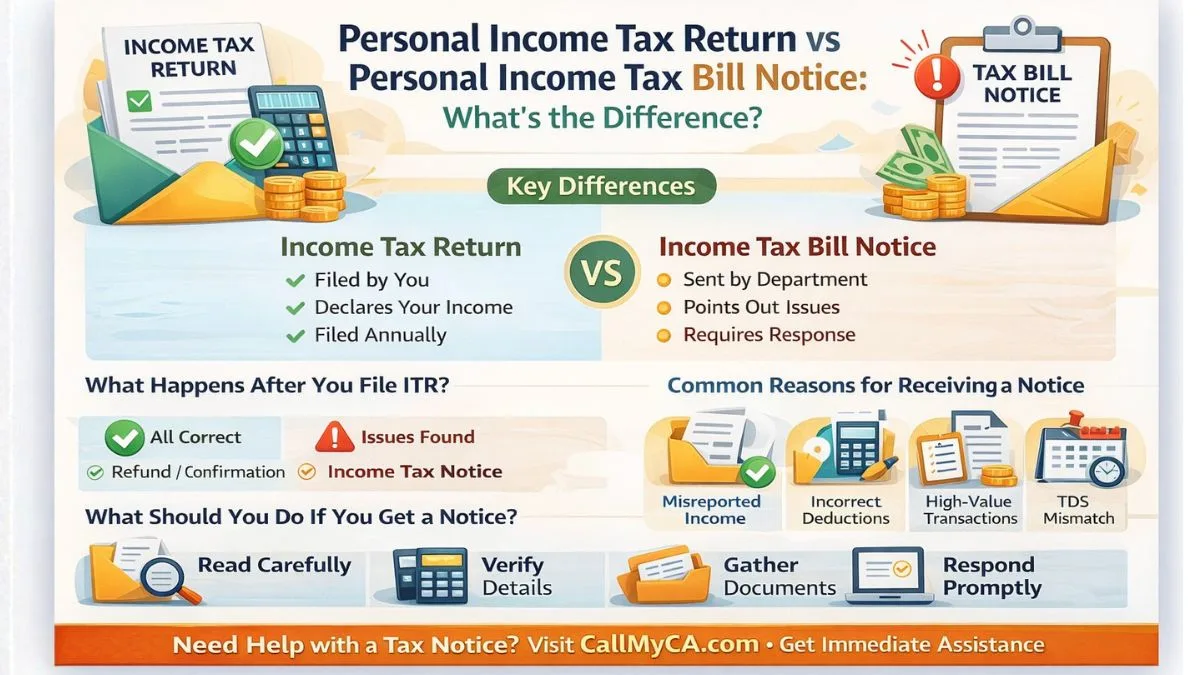 INCOME TAX RETURN

Personal Income Tax Return vs Personal Income Tax Bill Notice:
What's the Difference?

TAX BILL NOTICE

Key Differences

Income Tax Return
Filed by You
Declares Your Income
Filed Annually

VS

Income Tax Bill Notice
Sent by Department
Points Out Issues
Requires Response

What Happens After You File ITR?

All Correct
Refund / Confirmation

Issues Found
Income Tax Notice

Common Reasons for Receiving a Notice

Misreported Income
Incorrect Deductions
High-Value Transactions
TDS Mismatch

What Should You Do If You Get a Notice?

Read Carefully
Verify Details
Gather Documents
Respond Promptly

Need Help with a Tax Notice? Visit CallMyCA.com • Get Immediate Assistance